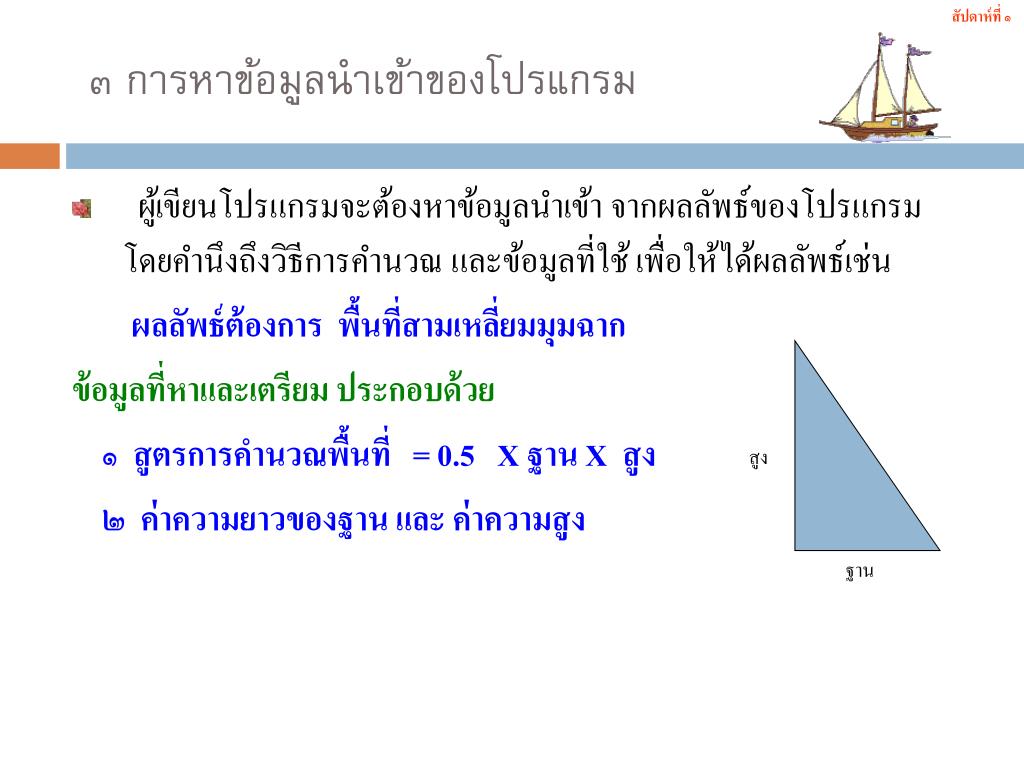 สัปดาห์ที่ ๑

๓ การหาข้อมูลนำเข้าของโปรแกรม

ผู้เขียนโปรแกรมจะต้องหาข้อมูลนำเข้า จากผลลัพธ์ของโปรแกรม โดยคำนึงถึงวิธีการคำนวณ และข้อมูลที่ใช้ เพื่อให้ได้ผลลัพธ์เช่น

ผลลัพธ์ต้องการ พื้นที่สามเหลี่ยมมุมฉาก

ข้อมูลที่หาและเตรียม ประกอบด้วย

๑ สูตรการคำนวณพื้นที่ = 0.5 X ฐาน X สูง

๒ ค่าความยาวของฐาน และ ค่าความสูง

สูง

ฐาน